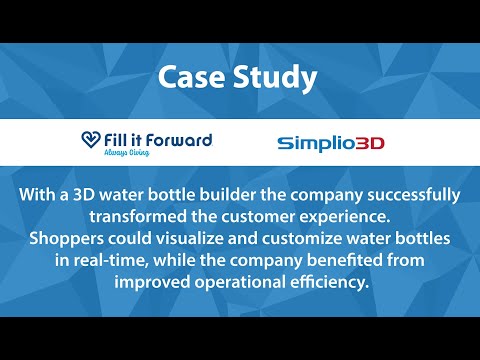 Case Study

Fill it Forward
Always Giving

Simplio3D

With a 3D water bottle builder the company successfully transformed the customer experience.
Shoppers could visualize and customize water bottles in real-time, while the company benefited from improved operational efficiency.